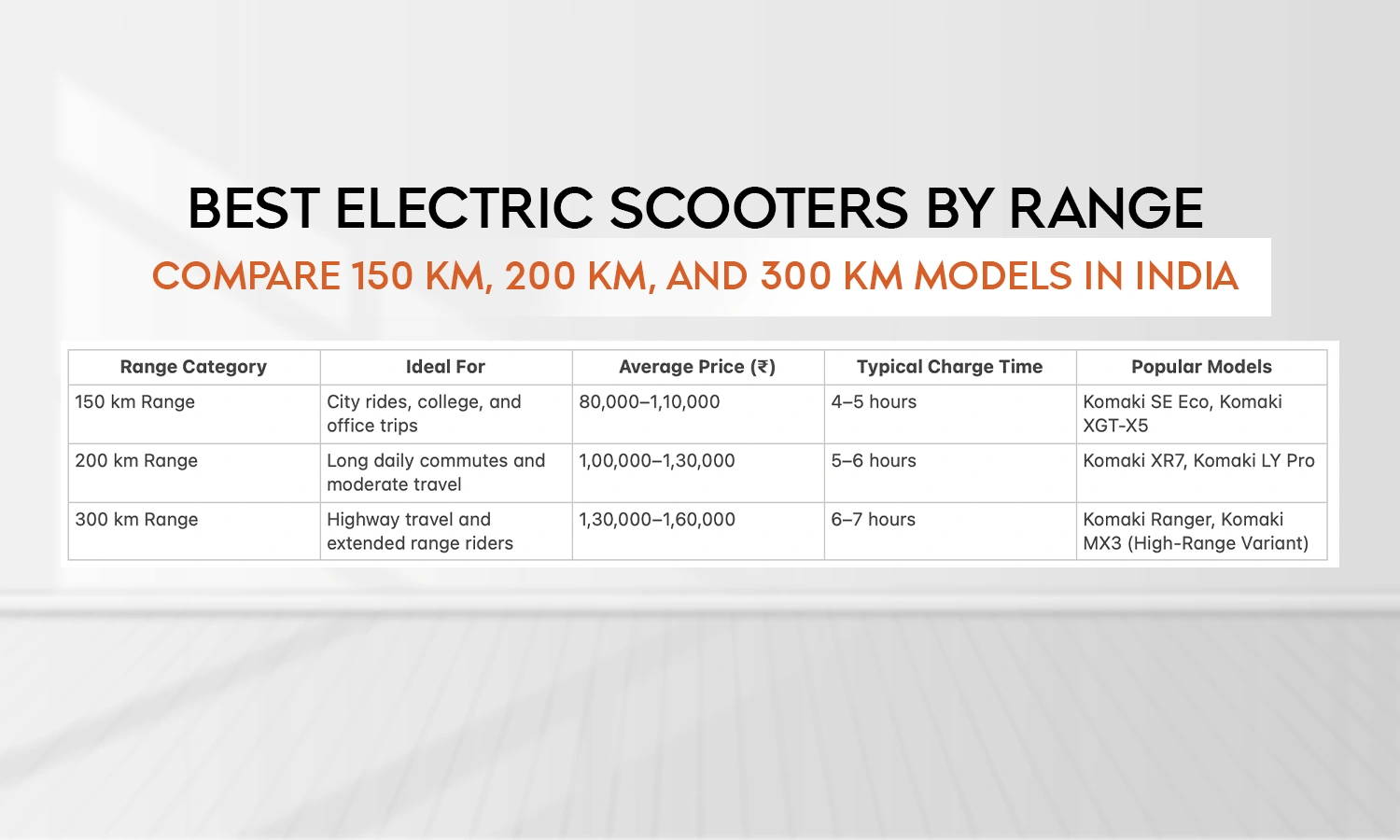 BEST ELECTRIC SCOOTERS BY RANGE

COMPARE 150 KM, 200 KM, AND 300 KM MODELS IN INDIA

| Range Category | Ideal For | Average Price (₹) | Typical Charge Time | Popular Models |
|---|---|---|---|---|
| 150 km Range | City rides, college, and office trips | 80,000–1,10,000 | 4–5 hours | Komaki SE Eco, Komaki XGT-X5 |
| 200 km Range | Long daily commutes and moderate travel | 1,00,000–1,30,000 | 5–6 hours | Komaki XR7, Komaki LY Pro |
| 300 km Range | Highway travel and extended range riders | 1,30,000–1,60,000 | 6–7 hours | Komaki Ranger, Komaki MX3 (High-Range Variant) |